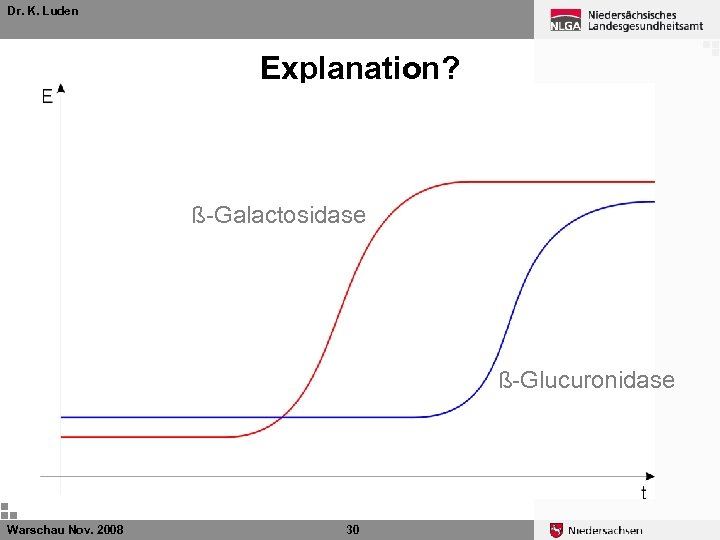 Dr. K. Luden

NLGA Niedersächsisches Landesgesundheitsamt

Explanation?

E

ß-Galactosidase

ß-Glucuronidase

t

Warschau Nov. 2008

30

Niedersachsen